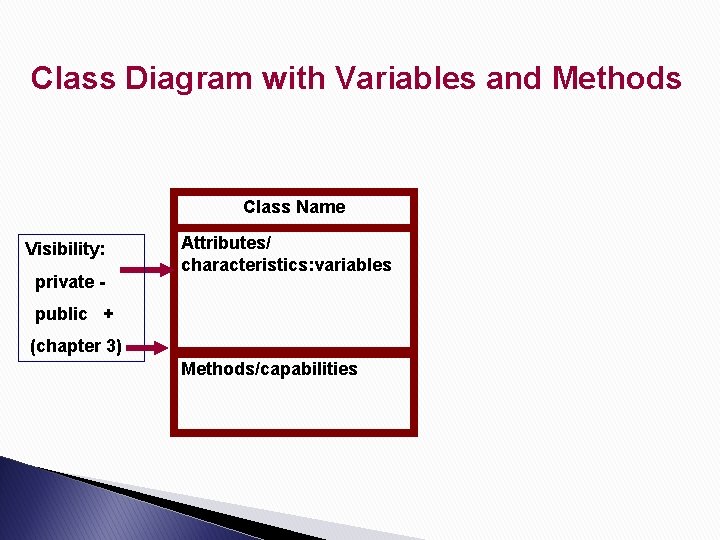 Class Diagram with Variables and Methods

Visibility:
private -
public +
(chapter 3)

Class Name

Attributes/
characteristics:variables

Methods/capabilities